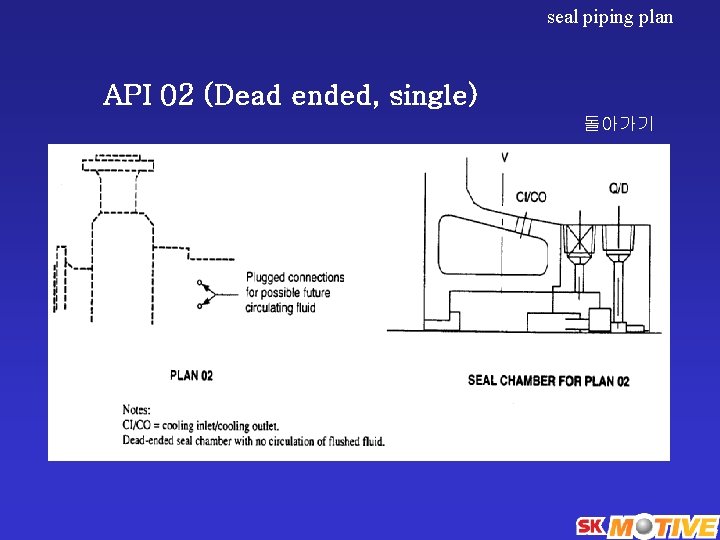 seal piping plan

API 02 (Dead ended, single)

돌아가기

Plugged connections for possible future circulating fluid

V

CI/CO

Q/D

PLAN 02

SEAL CHAMBER FOR PLAN 02

Notes:
CI/CO = cooling inlet/cooling outlet.
Dead-ended seal chamber with no circulation of flushed fluid.

SK MOTIVE